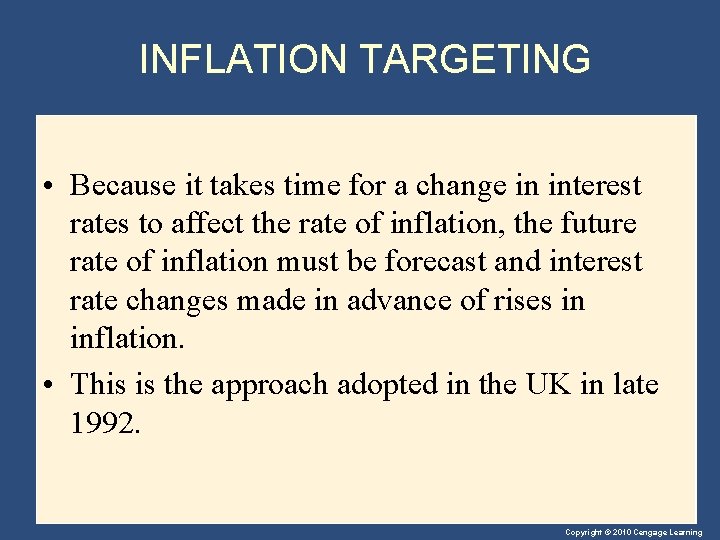 INFLATION TARGETING

• Because it takes time for a change in interest rates to affect the rate of inflation, the future rate of inflation must be forecast and interest rate changes made in advance of rises in inflation.

• This is the approach adopted in the UK in late 1992.

Copyright © 2010 Cengage Learning